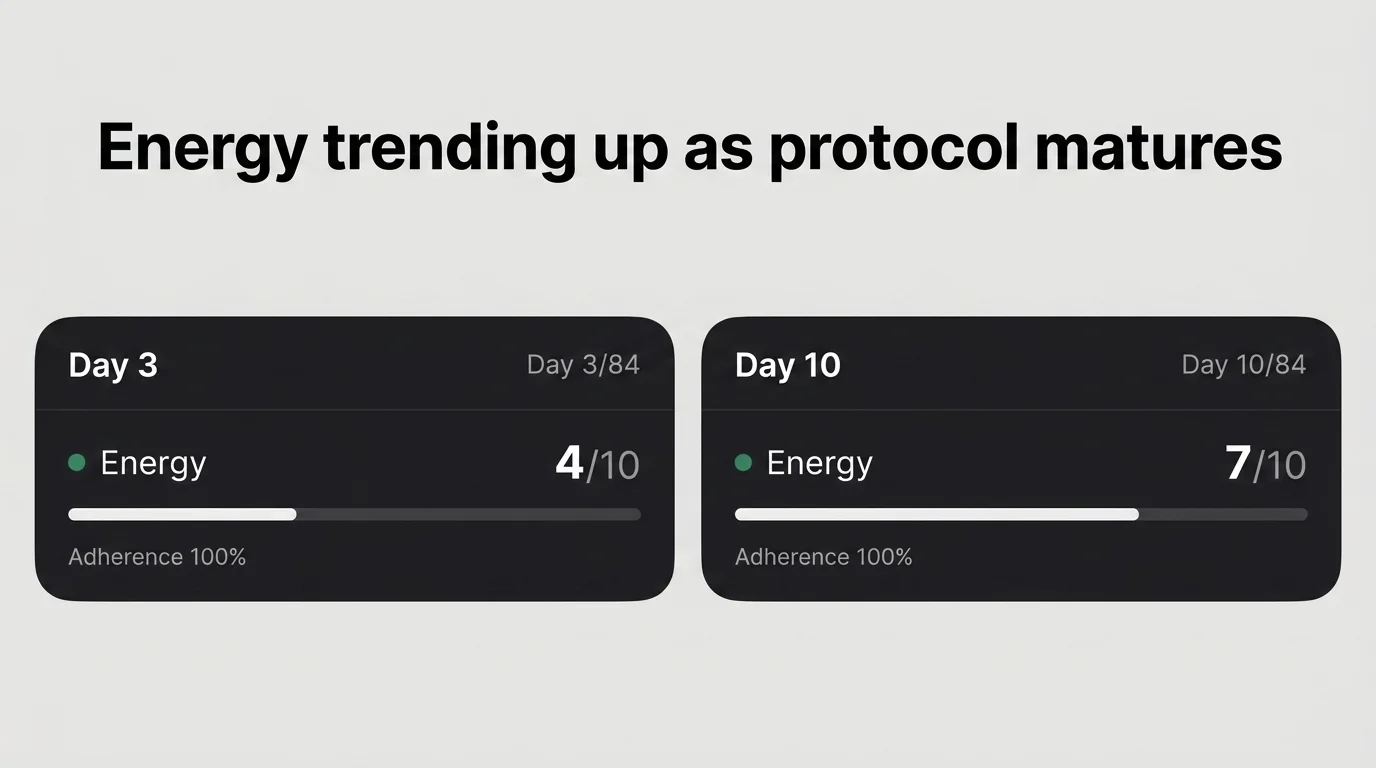 Energy trending up as protocol matures

Day 3
Day 3/84
Energy
4/10
Adherence 100%

Day 10
Day 10/84
Energy
7/10
Adherence 100%